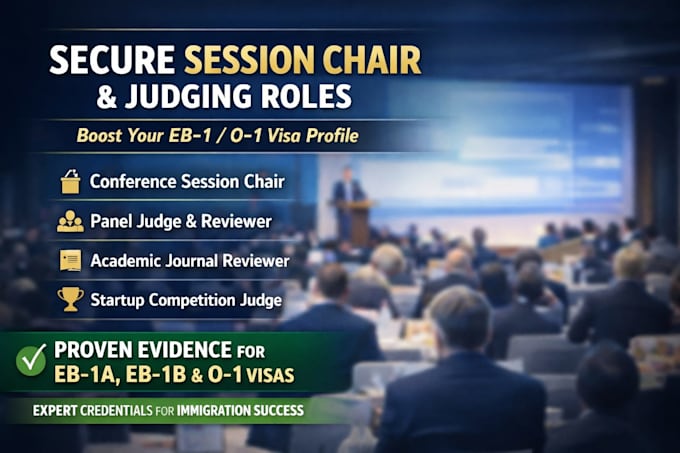 SECURE SESSION CHAIR & JUDGING ROLES

Boost Your EB-1 / O-1 Visa Profile

Conference Session Chair

Panel Judge & Reviewer

Academic Journal Reviewer

Startup Competition Judge

PROVEN EVIDENCE FOR EB-1A, EB-1B & O-1 VISAS

EXPERT CREDENTIALS FOR IMMIGRATION SUCCESS